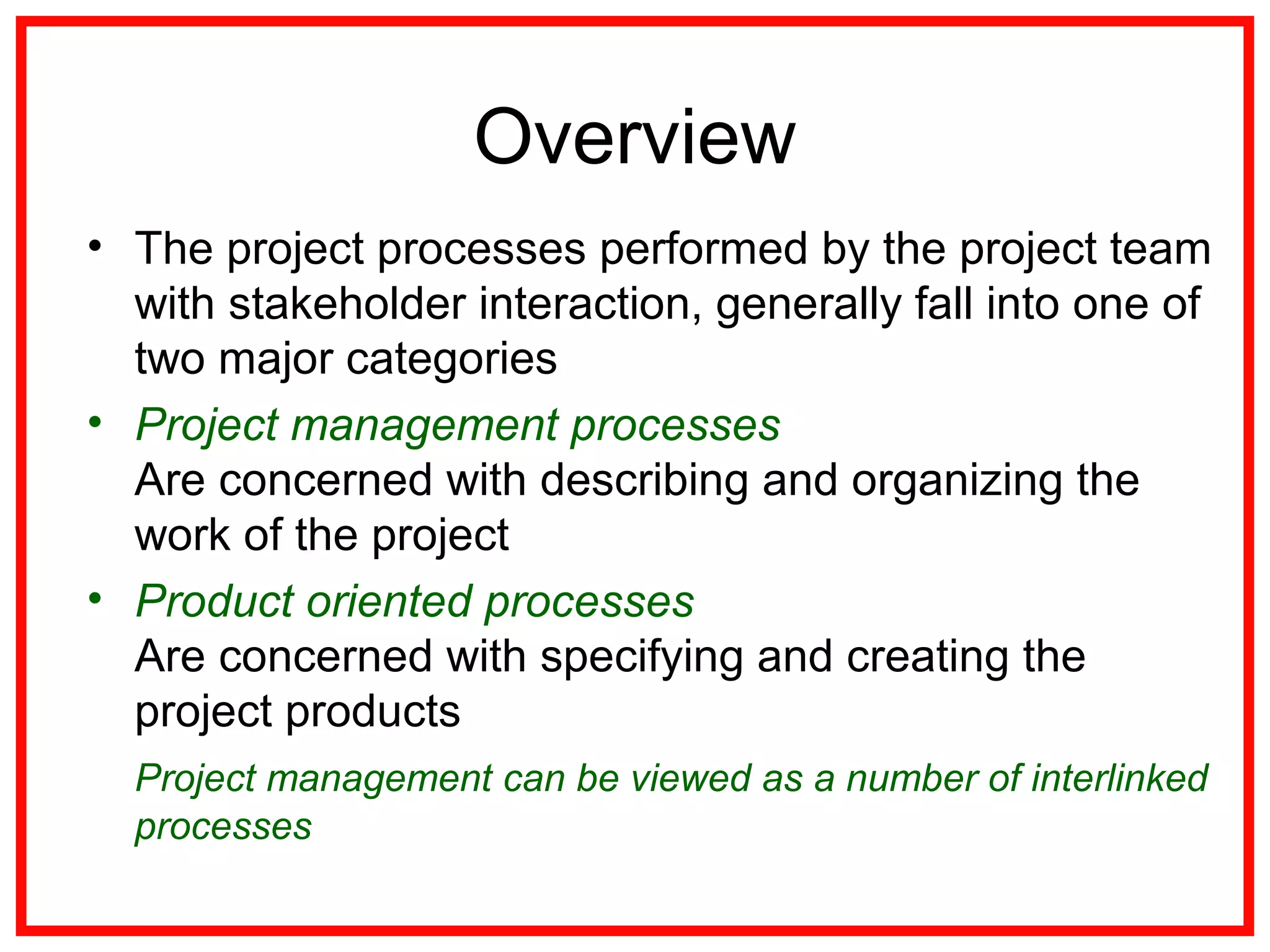 Overview

• The project processes performed by the project team with stakeholder interaction, generally fall into one of two major categories

• Project management processes
Are concerned with describing and organizing the work of the project

• Product oriented processes
Are concerned with specifying and creating the project products

Project management can be viewed as a number of interlinked processes